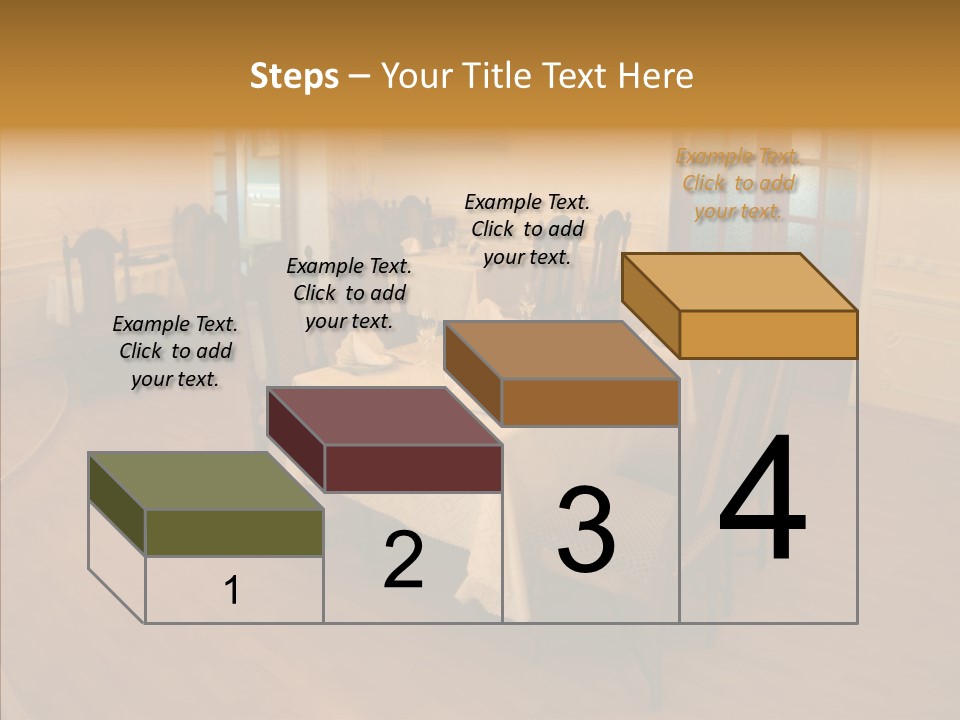 Steps – Your Title Text Here

Example Text. Click to add your text.

Example Text. Click to add your text.

Example Text. Click to add your text.

Example Text. Click to add your text.

1

2

3

4